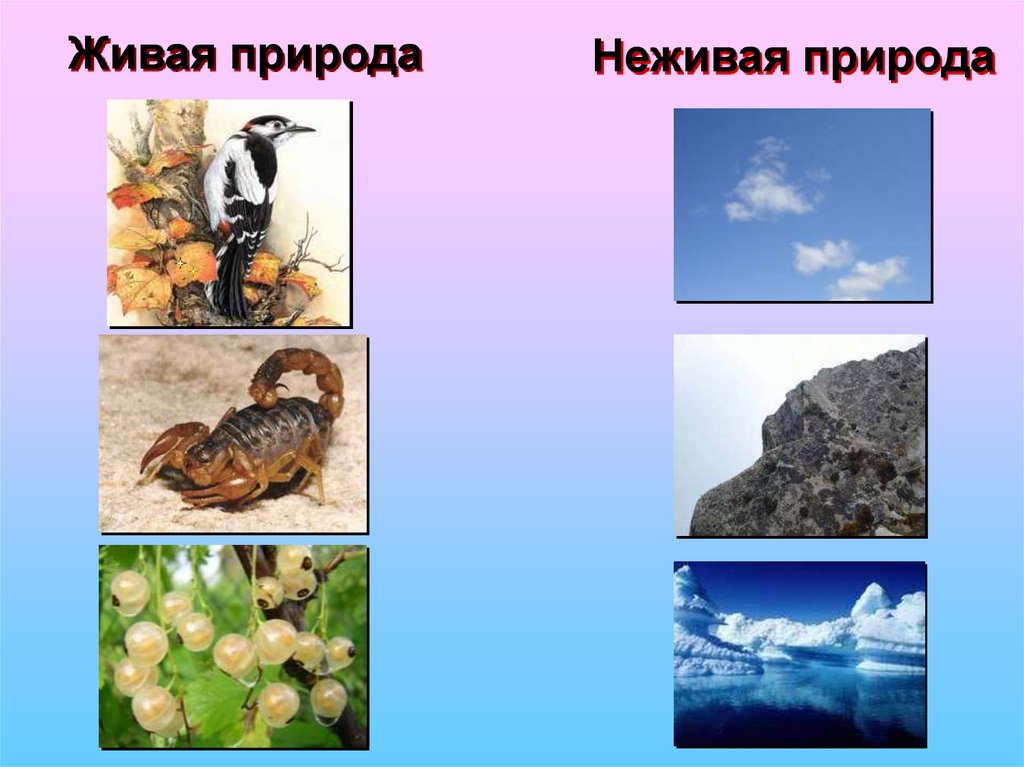 Живая природа

Неживая природа